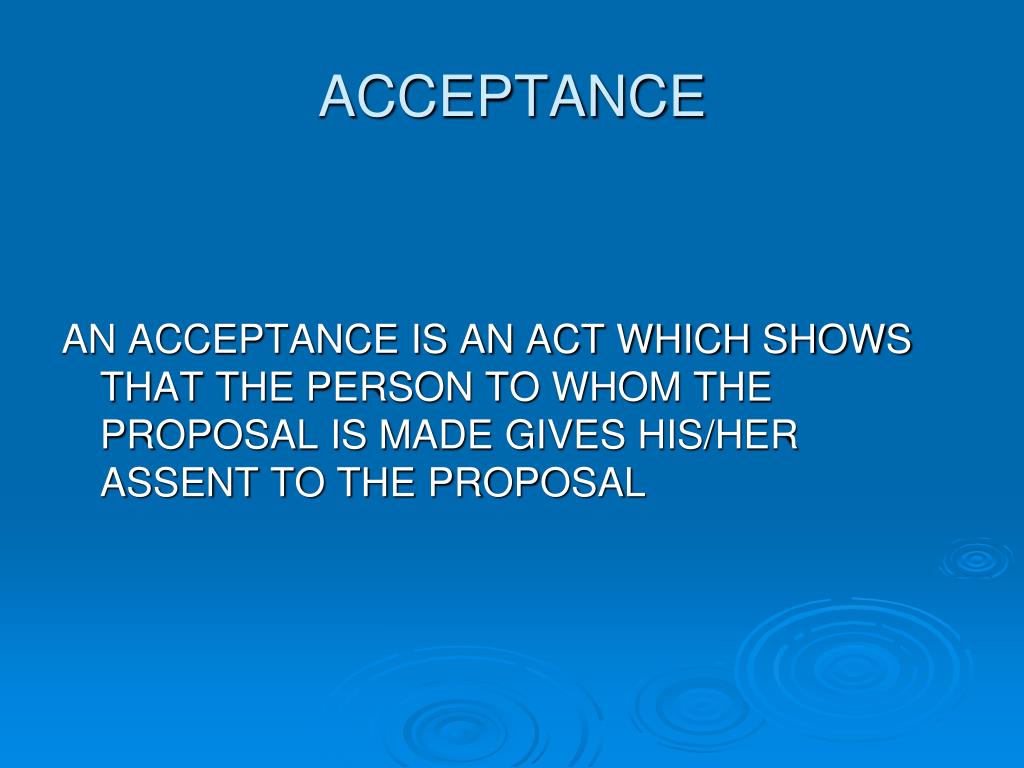 ACCEPTANCE

AN ACCEPTANCE IS AN ACT WHICH SHOWS THAT THE PERSON TO WHOM THE PROPOSAL IS MADE GIVES HIS/HER ASSENT TO THE PROPOSAL